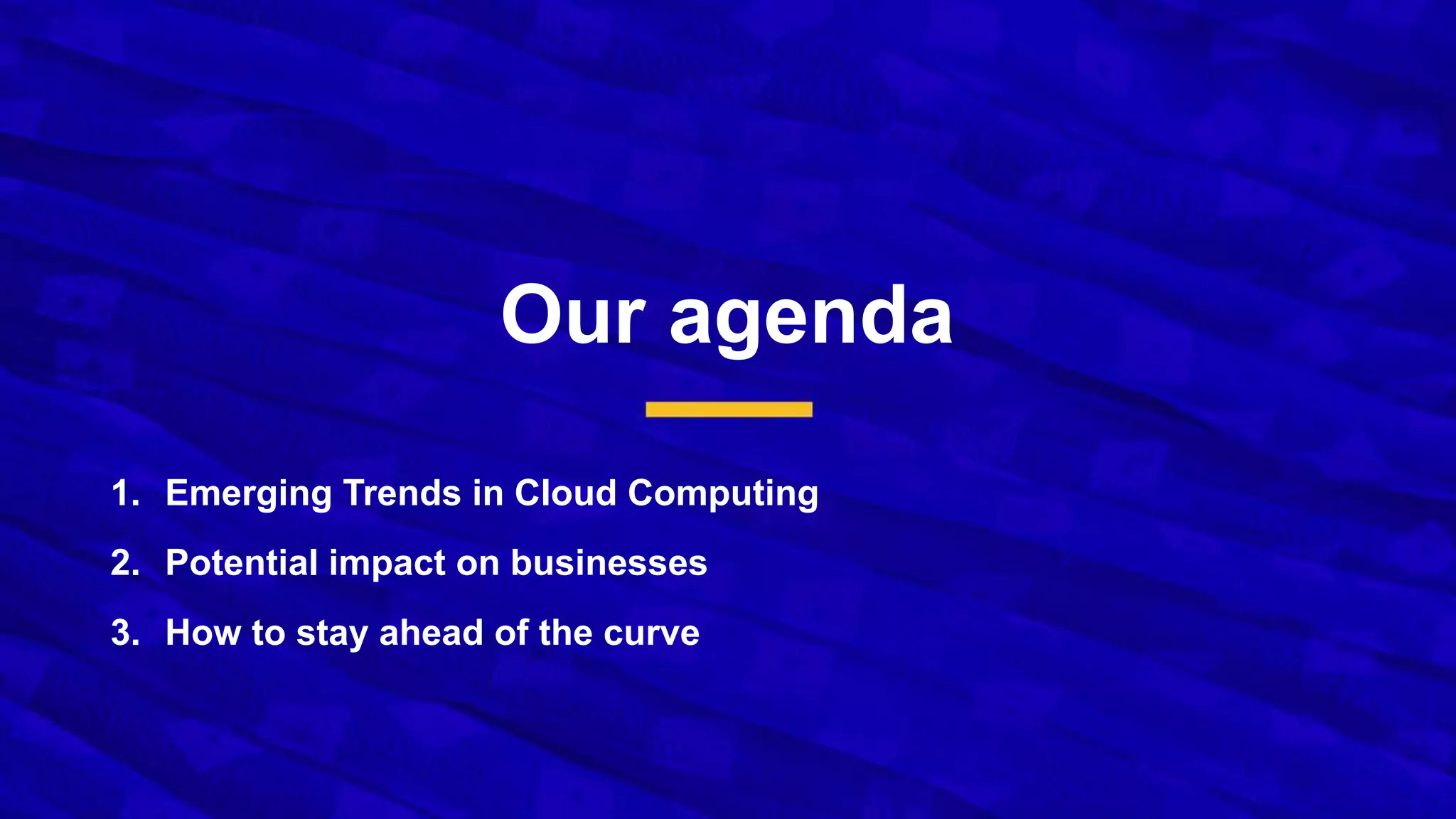 Our agenda

1. Emerging Trends in Cloud Computing
2. Potential impact on businesses
3. How to stay ahead of the curve